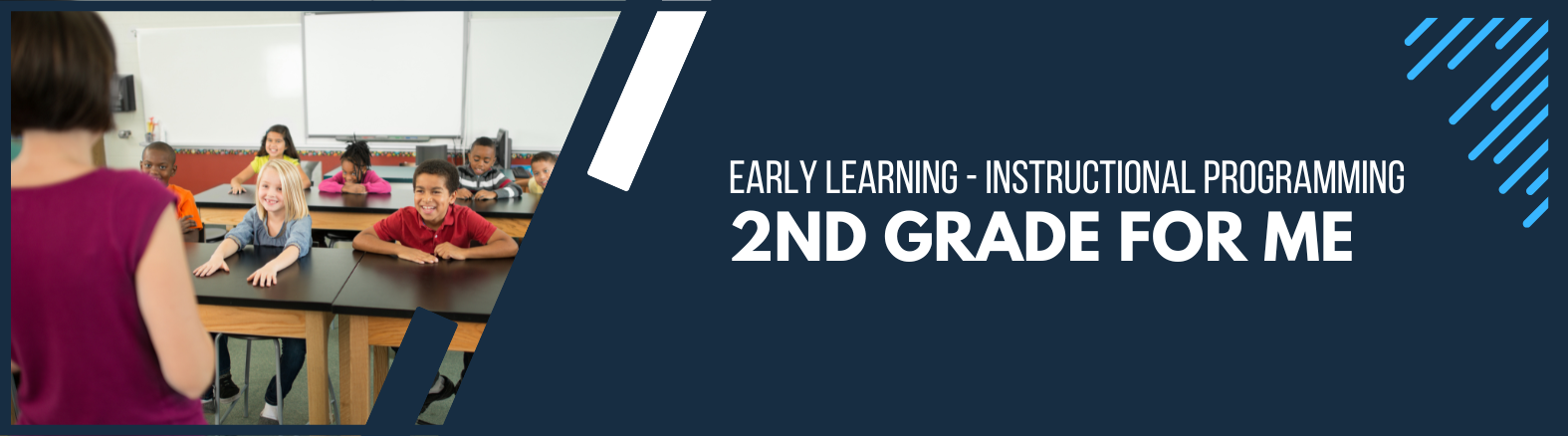 EARLY LEARNING - INSTRUCTIONAL PROGRAMMING
2ND GRADE FOR ME